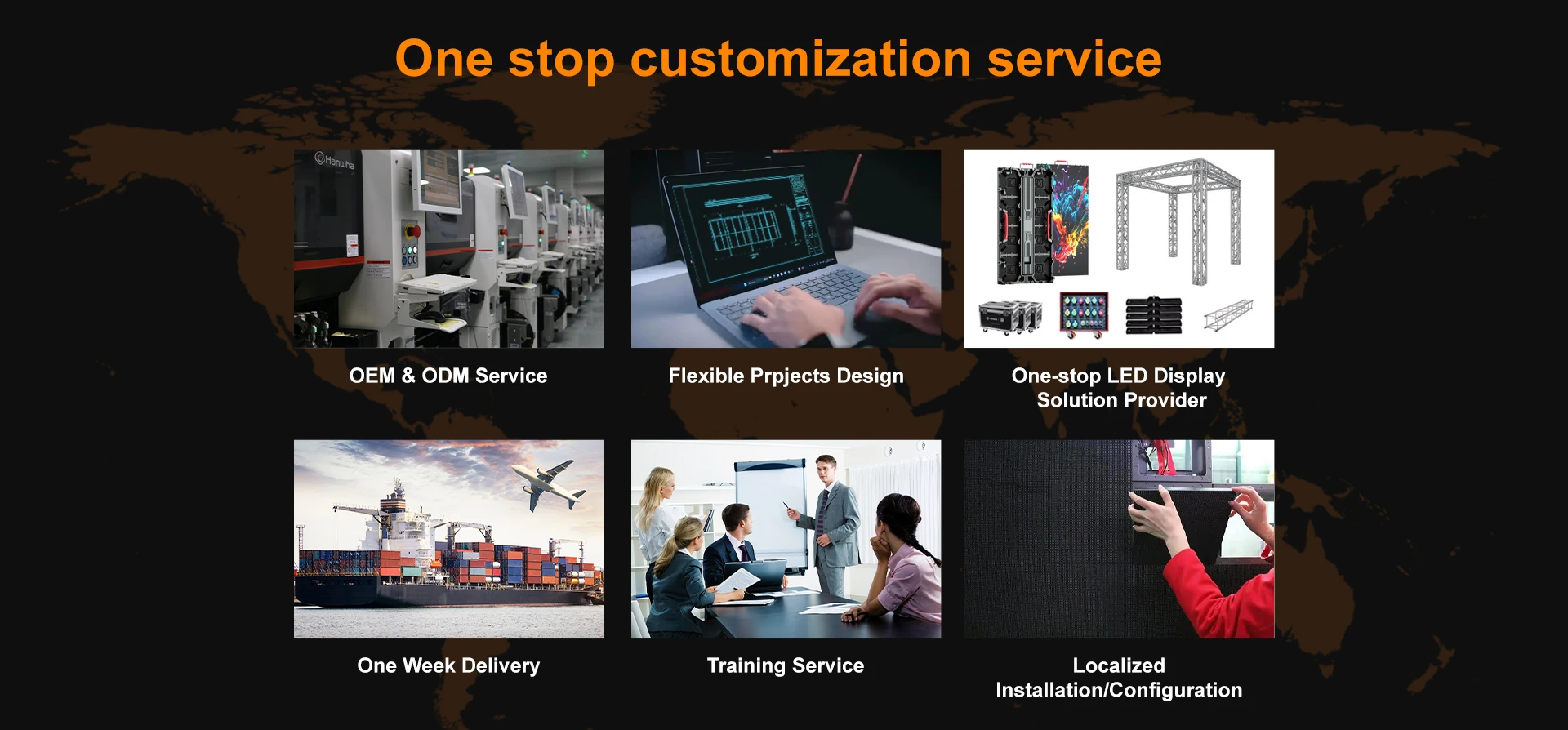 One stop customization service

Hanwha

OEM & ODM Service

Flexible Prpjects Design

One-stop LED Display Solution Provider

One Week Delivery

Training Service

Localized Installation/Configuration